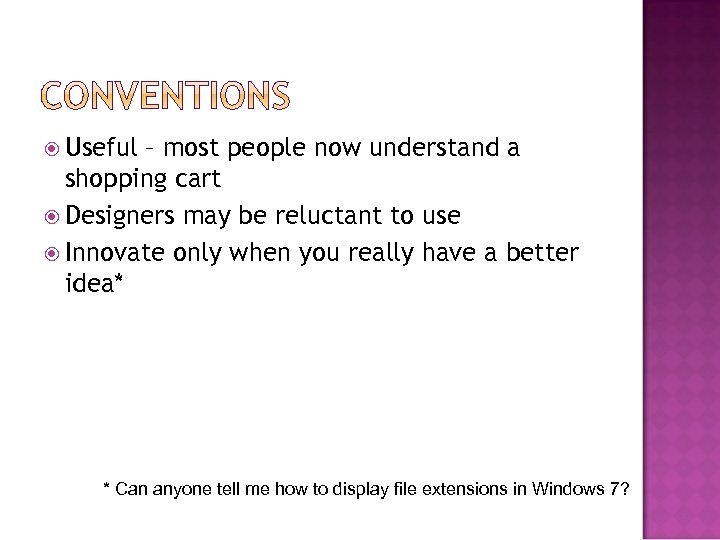 CONVENTIONS

Useful – most people now understand a shopping cart

Designers may be reluctant to use

Innovate only when you really have a better idea*

* Can anyone tell me how to display file extensions in Windows 7?